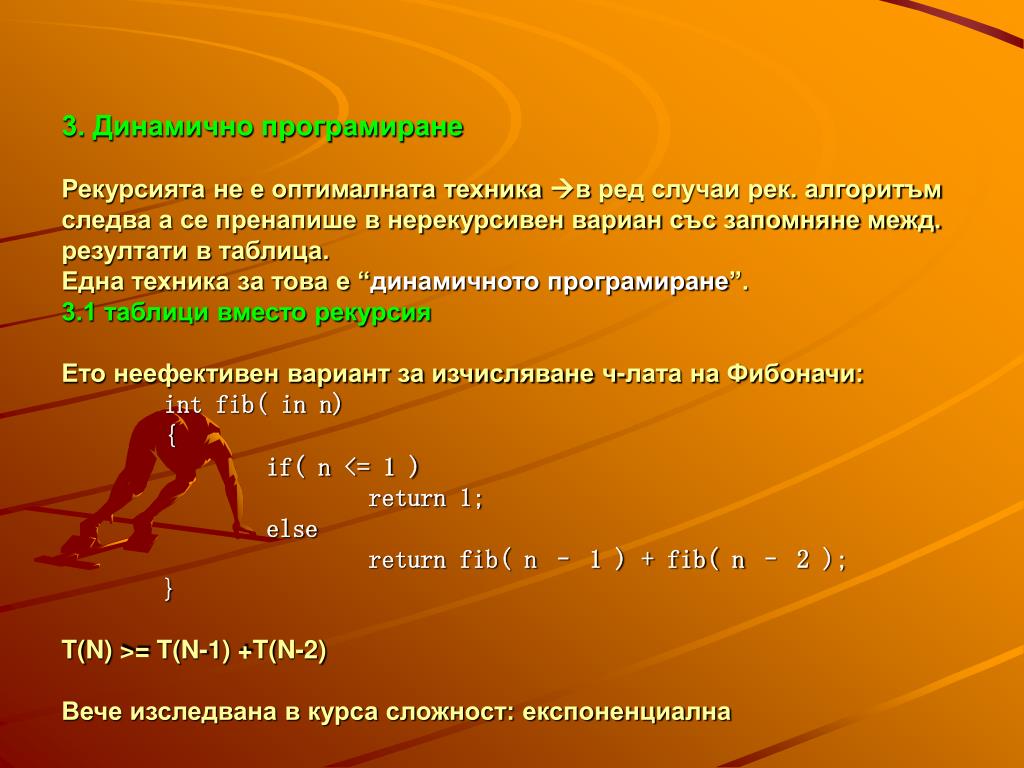 3. Динамично програмиране

Рекурсията не е оптималната техника →в ред случаи рек. алгоритъм следва а се пренапише в нерекурсивен вариан със запомняне межд. резултати в таблица.
Една техника за това е “динамичното програмиране”.
3.1 таблици вместо рекурсия

Ето неефективен вариант за изчисляване ч-лата на Фибоначи:
int fib( in n)
{
if( n <= 1 )
return 1;
else
return fib( n - 1 ) + fib( n - 2 );
}

T(N) >= T(N-1) +T(N-2)

Вече изследвана в курса сложност: експоненциална